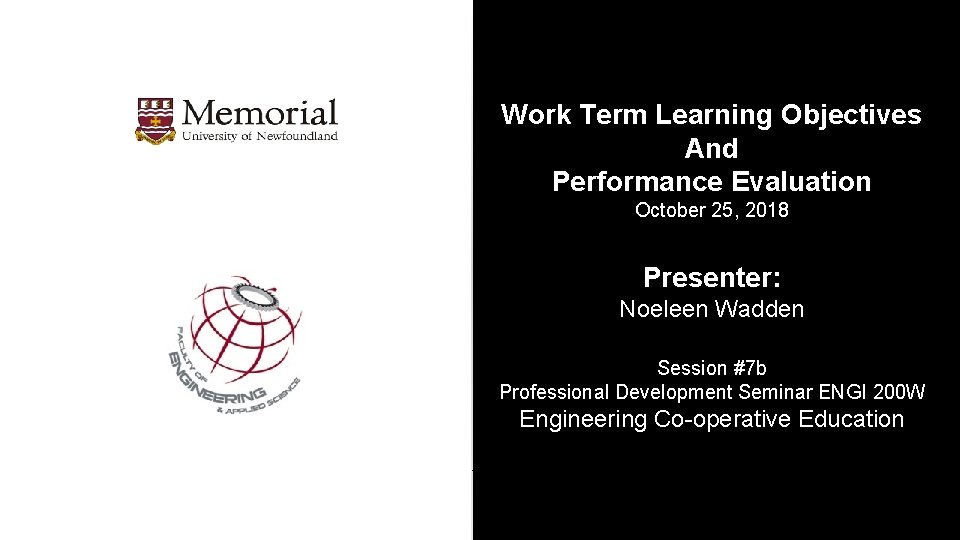 Memorial
University of Newfoundland

FACULTY OF
ENGINEERING
& APPLIED SCIENCE

Work Term Learning Objectives
And
Performance Evaluation
October 25, 2018

Presenter:
Noeleen Wadden

Session #7b
Professional Development Seminar ENGI 200W
Engineering Co-operative Education